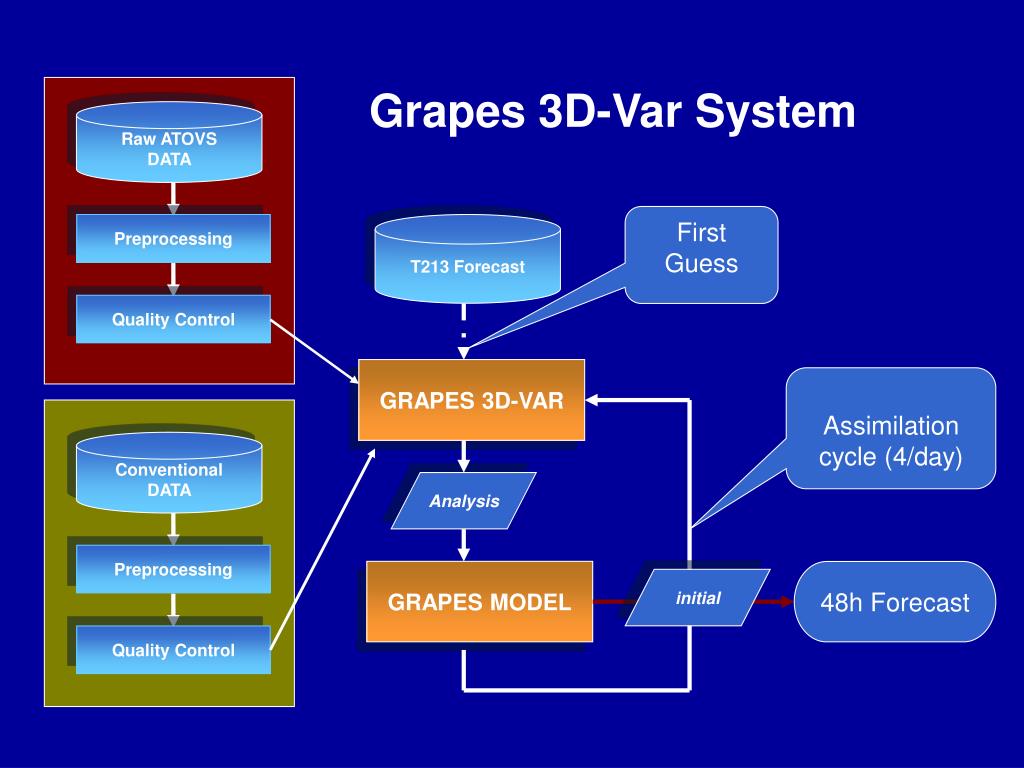 Grapes 3D-Var System

Raw ATOVS DATA

Preprocessing

Quality Control

Conventional DATA

Preprocessing

Quality Control

T213 Forecast

First Guess

GRAPES 3D-VAR

Assimilation cycle (4/day)

Analysis

GRAPES MODEL

initial

48h Forecast